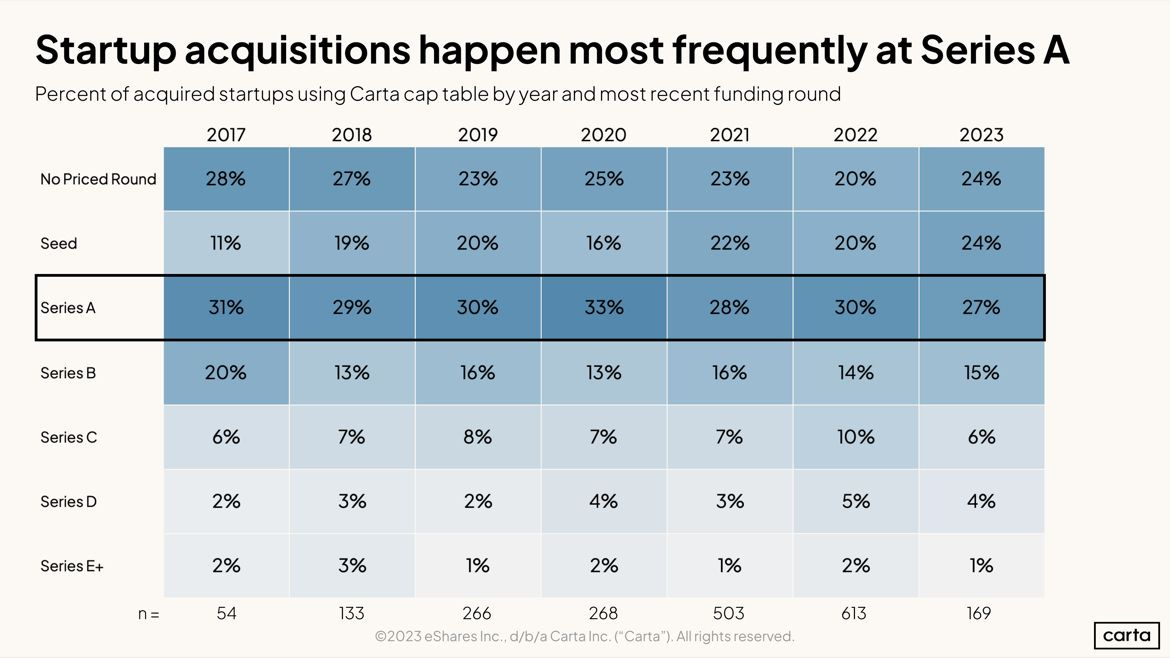 Startup acquisitions happen most frequently at Series A

Percent of acquired startups using Carta cap table by year and most recent funding round

| | 2017 | 2018 | 2019 | 2020 | 2021 | 2022 | 2023 |
|---|---|---|---|---|---|---|---|
| No Priced Round | 28% | 27% | 23% | 25% | 23% | 20% | 24% |
| Seed | 11% | 19% | 20% | 16% | 22% | 20% | 24% |
| Series A | 31% | 29% | 30% | 33% | 28% | 30% | 27% |
| Series B | 20% | 13% | 16% | 13% | 16% | 14% | 15% |
| Series C | 6% | 7% | 8% | 7% | 7% | 10% | 6% |
| Series D | 2% | 3% | 2% | 4% | 3% | 5% | 4% |
| Series E+ | 2% | 3% | 1% | 2% | 1% | 2% | 1% |
| n = | 54 | 133 | 266 | 268 | 503 | 613 | 169 |

©2023 eShares Inc., d/b/a Carta Inc. ("Carta"). All rights reserved.

carta